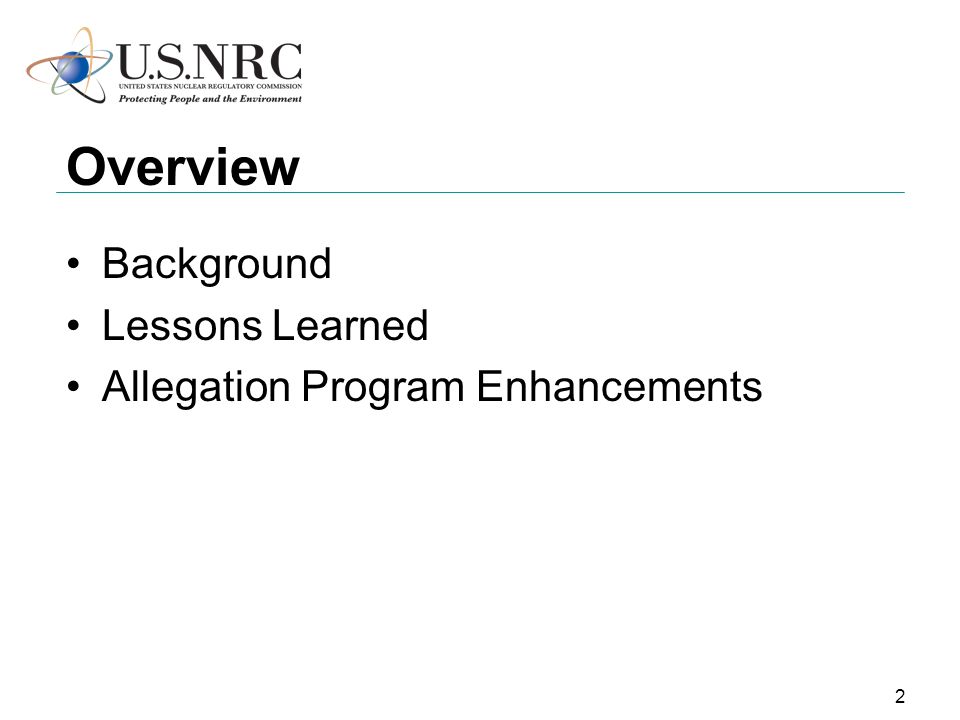 U.S.NRC
UNITED STATES NUCLEAR REGULATORY COMMISSION
Protecting People and the Environment

Overview

• Background
• Lessons Learned
• Allegation Program Enhancements

2